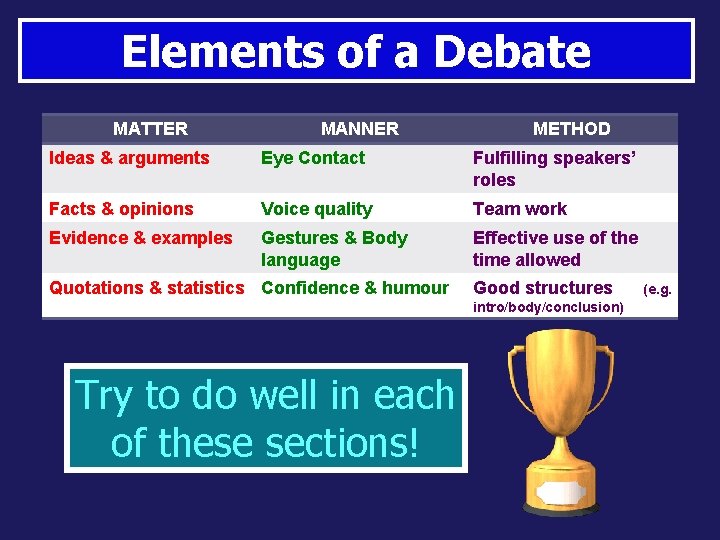 Elements of a Debate

| MATTER | MANNER | METHOD |
|---|---|---|
| Ideas & arguments | Eye Contact | Fulfilling speakers' roles |
| Facts & opinions | Voice quality | Team work |
| Evidence & examples | Gestures & Body language | Effective use of the time allowed |
| Quotations & statistics | Confidence & humour | Good structures (e.g. intro/body/conclusion) |

Try to do well in each of these sections!